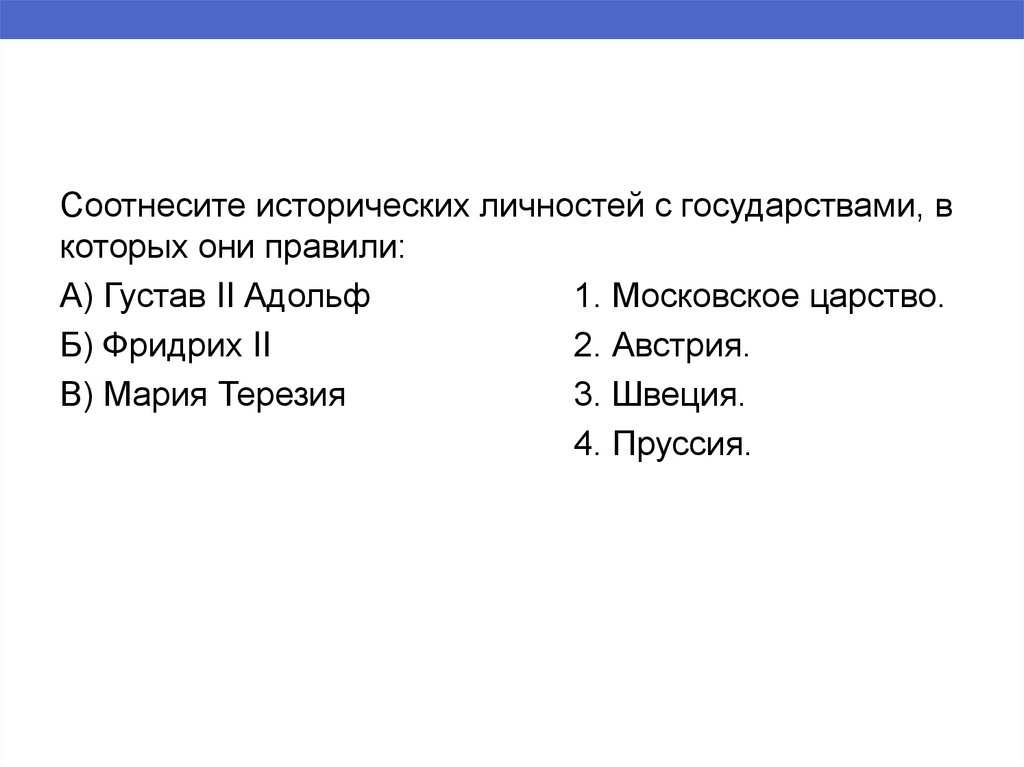 Соотнесите исторических личностей с государствами, в которых они правили:

А) Густав II Адольф
Б) Фридрих II
В) Мария Терезия

1. Московское царство.
2. Австрия.
3. Швеция.
4. Пруссия.